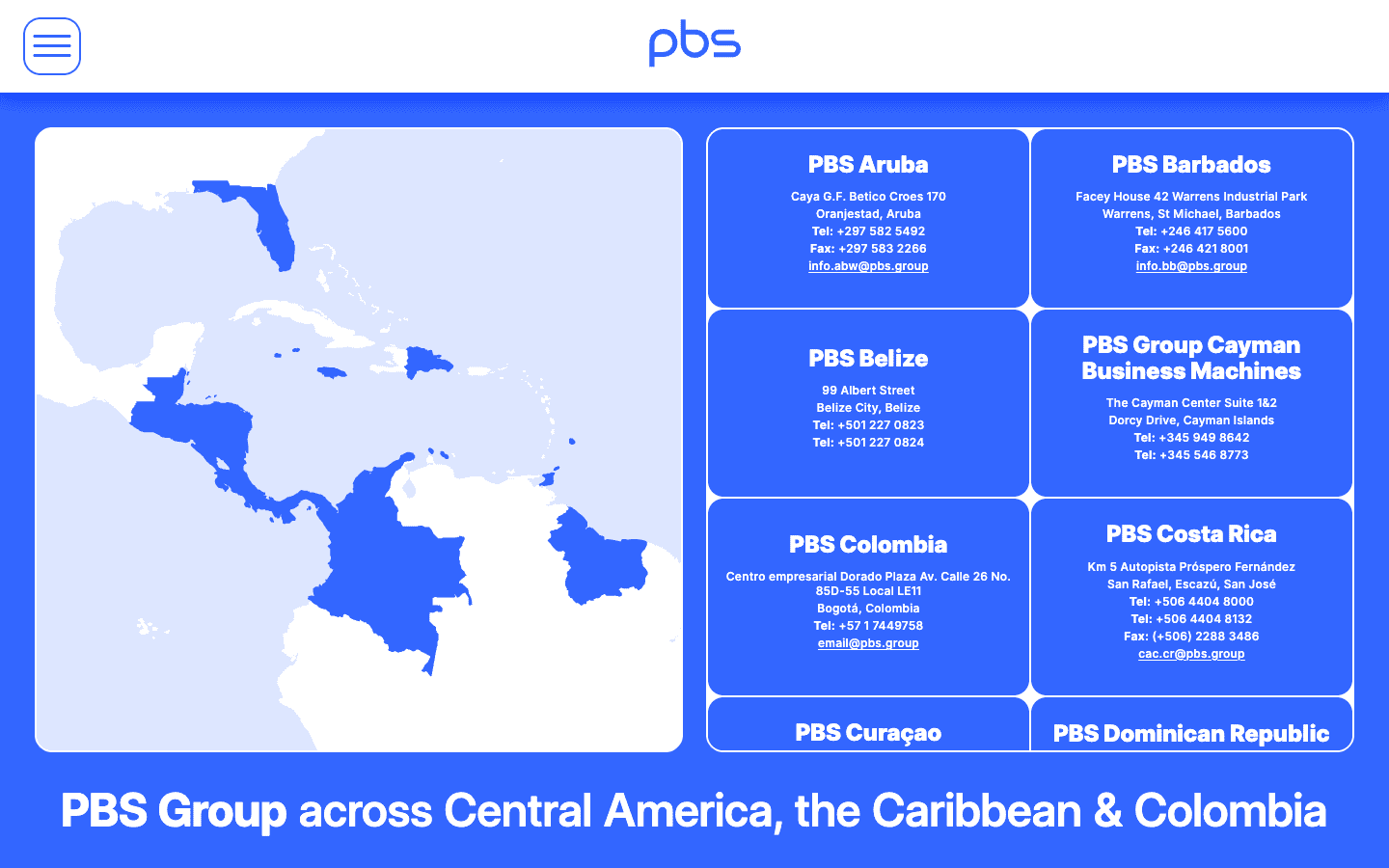 pbs

PBS Aruba

Caya G.F. Betico Croes 170
Oranjestad, Aruba
Tel: +297 582 5492
Fax: +297 583 2266
info.abw@pbs.group

PBS Barbados

Facey House 42 Warrens Industrial Park
Warrens, St Michael, Barbados
Tel: +246 417 5600
Fax: +246 421 8001
info.bb@pbs.group

PBS Belize

99 Albert Street
Belize City, Belize
Tel: +501 227 0823
Tel: +501 227 0824

PBS Group Cayman Business Machines

The Cayman Center Suite 1&2
Dorcy Drive, Cayman Islands
Tel: +345 949 8642
Tel: +345 546 8773

PBS Colombia

Centro empresarial Dorado Plaza Av. Calle 26 No. 85D-55 Local LE11
Bogotá, Colombia
Tel: +57 1 7449758
email@pbs.group

PBS Costa Rica

Km 5 Autopista Próspero Fernández
San Rafael, Escazú, San José
Tel: +506 4404 8000
Tel: +506 4404 8132
Fax: (+506) 2288 3486
cac.cr@pbs.group

PBS Curaçao

PBS Dominican Republic

PBS Group across Central America, the Caribbean & Colombia